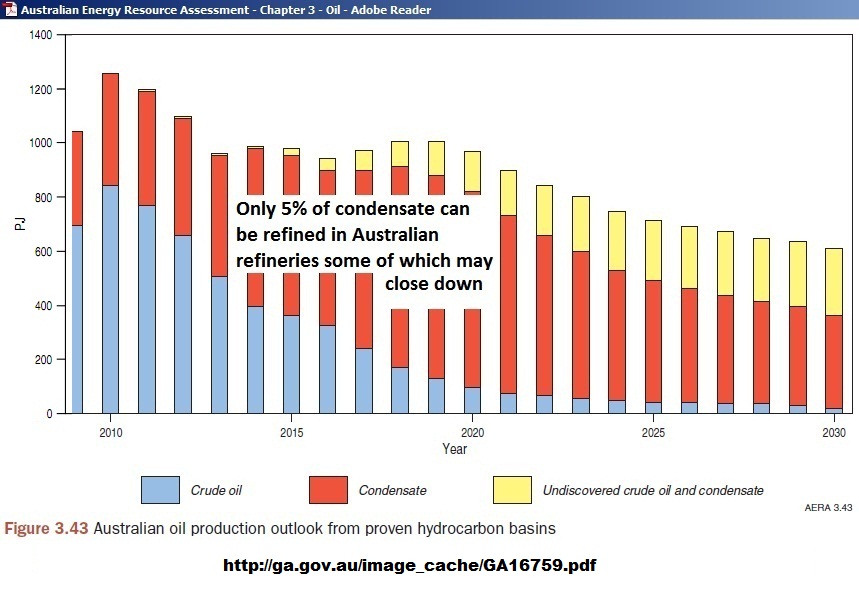 Australian Energy Resource Assessment - Chapter 3 - Oil - Adobe Reader

1400
1200
1000
800
600
400
200
0
PJ

Only 5% of condensate can be refined in Australian refineries some of which may close down

2010
2015
2020
2025
2030
Year

Crude oil
Condensate
Undiscovered crude oil and condensate

AERA 3.43

Figure 3.43 Australian oil production outlook from proven hydrocarbon basins

http://ga.gov.au/image_cache/GA16759.pdf